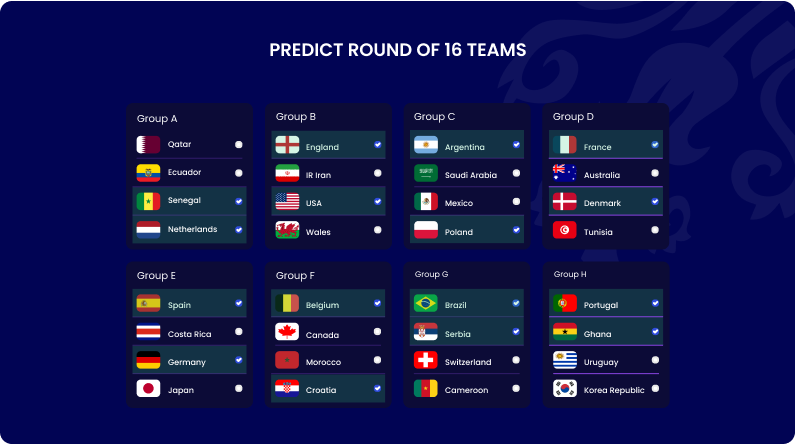 PREDICT ROUND OF 16 TEAMS

Group A
Qatar
Ecuador
Senegal
Netherlands

Group B
England
IR Iran
USA
Wales

Group C
Argentina
Saudi Arabia
Mexico
Poland

Group D
France
Australia
Denmark
Tunisia

Group E
Spain
Costa Rica
Germany
Japan

Group F
Belgium
Canada
Morocco
Croatia

Group G
Brazil
Serbia
Switzerland
Cameroon

Group H
Portugal
Ghana
Uruguay
Korea Republic